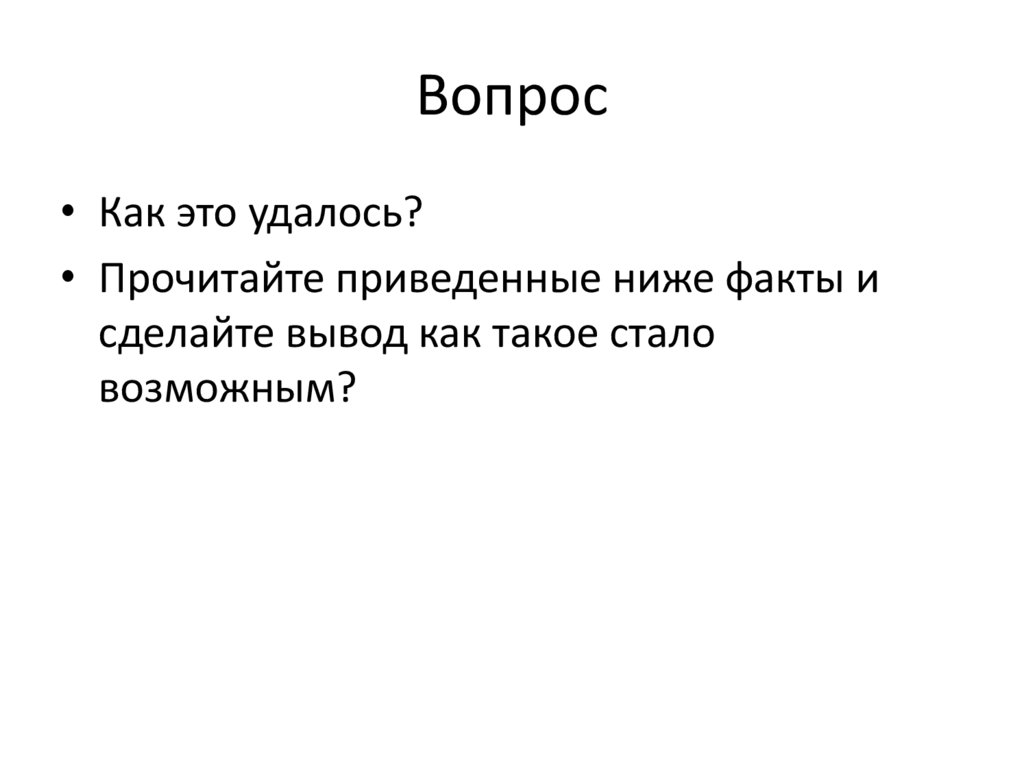 Вопрос

• Как это удалось?
• Прочитайте приведенные ниже факты и сделайте вывод как такое стало возможным?